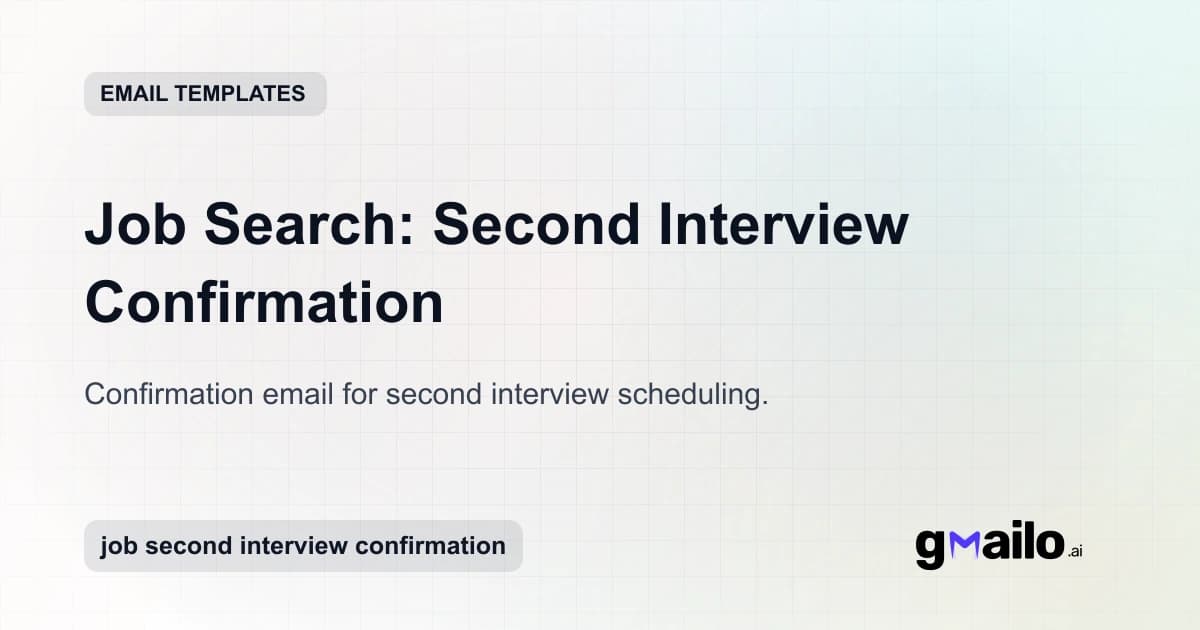 EMAIL TEMPLATES

Job Search: Second Interview Confirmation

Confirmation email for second interview scheduling.

job second interview confirmation

gmailo.ai